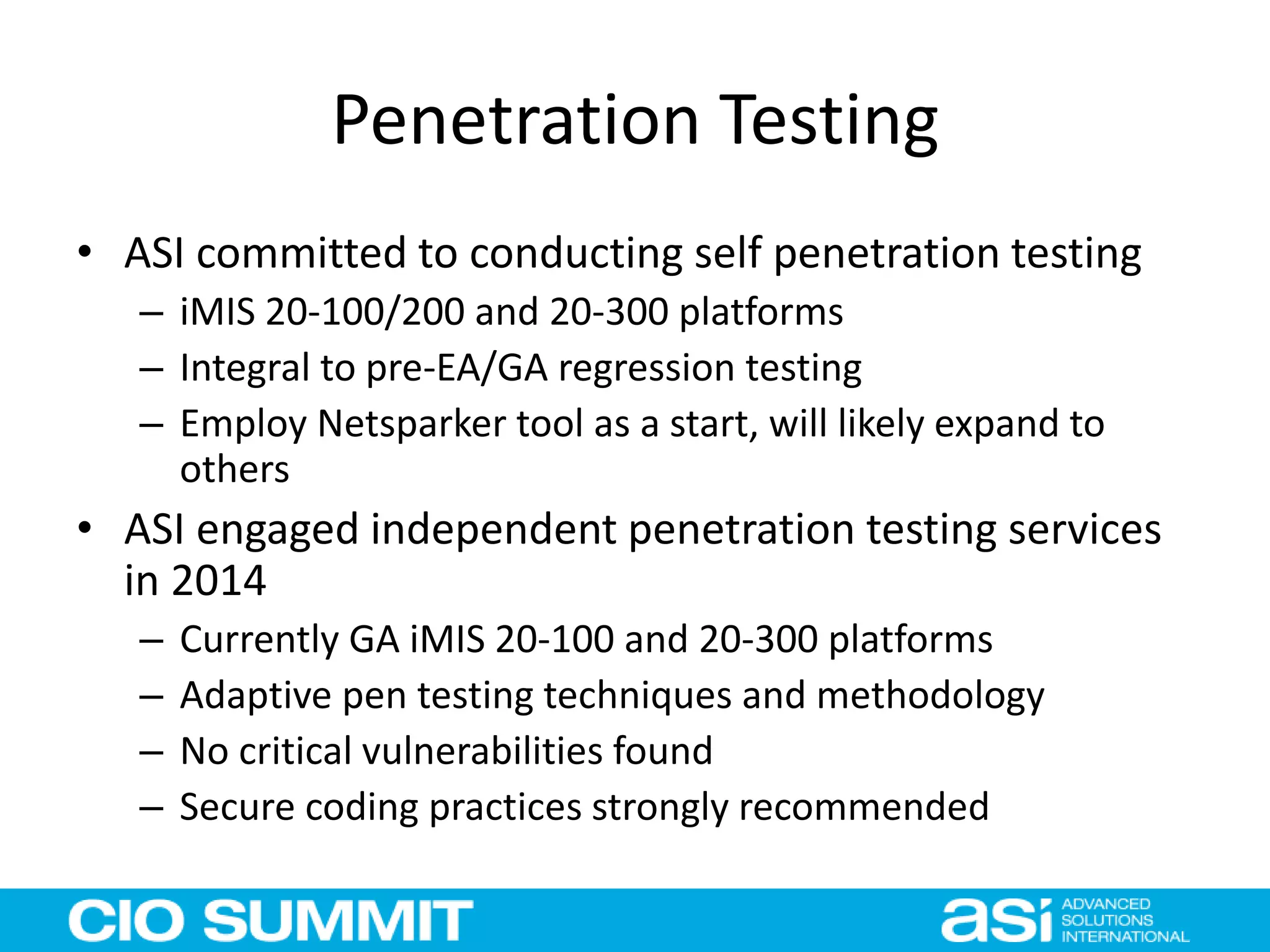 Penetration Testing

• ASI committed to conducting self penetration testing
– iMIS 20-100/200 and 20-300 platforms
– Integral to pre-EA/GA regression testing
– Employ Netsparker tool as a start, will likely expand to others

• ASI engaged independent penetration testing services in 2014
– Currently GA iMIS 20-100 and 20-300 platforms
– Adaptive pen testing techniques and methodology
– No critical vulnerabilities found
– Secure coding practices strongly recommended

CIO SUMMIT

asi ADVANCED SOLUTIONS INTERNATIONAL